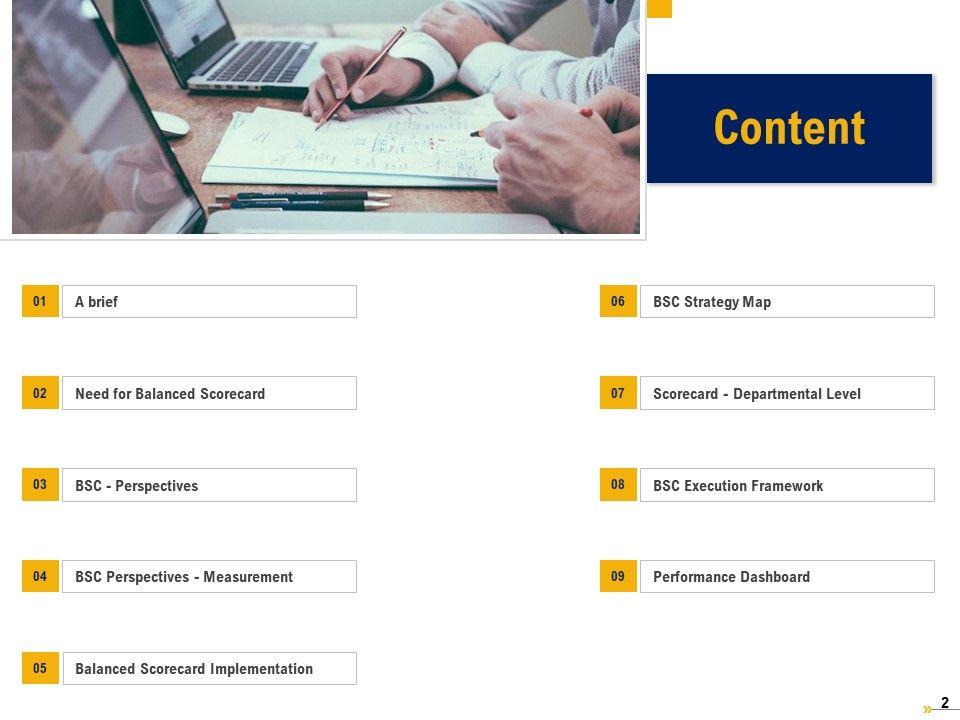 Content

01 A brief

02 Need for Balanced Scorecard

03 BSC - Perspectives

04 BSC Perspectives - Measurement

05 Balanced Scorecard Implementation

06 BSC Strategy Map

07 Scorecard - Departmental Level

08 BSC Execution Framework

09 Performance Dashboard

2